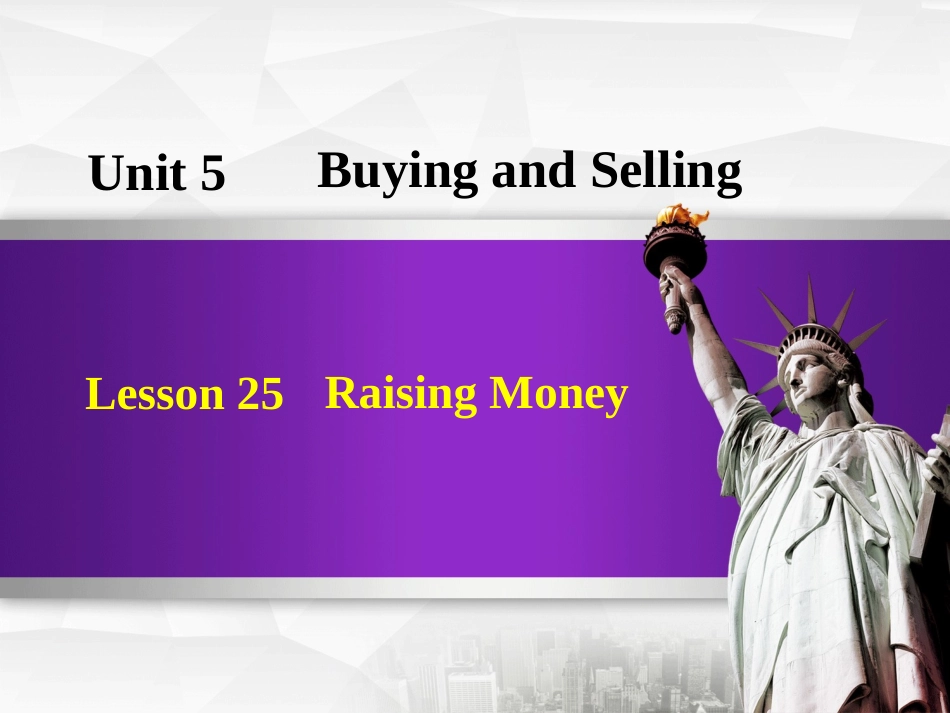 Unit 5 Buying and Selling

Lesson 25 Raising Money